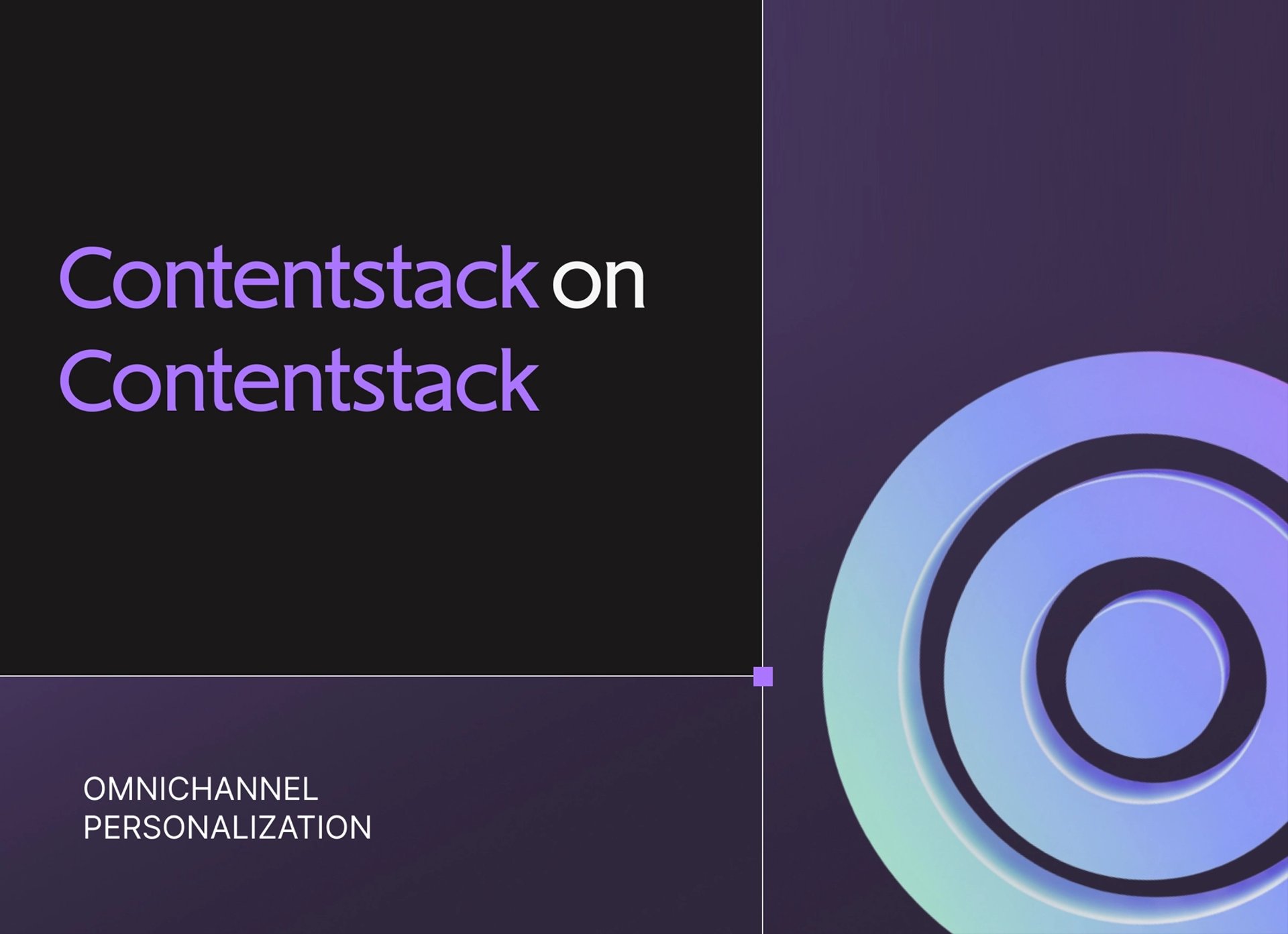 Contentstack on Contentstack

OMNICHANNEL
PERSONALIZATION